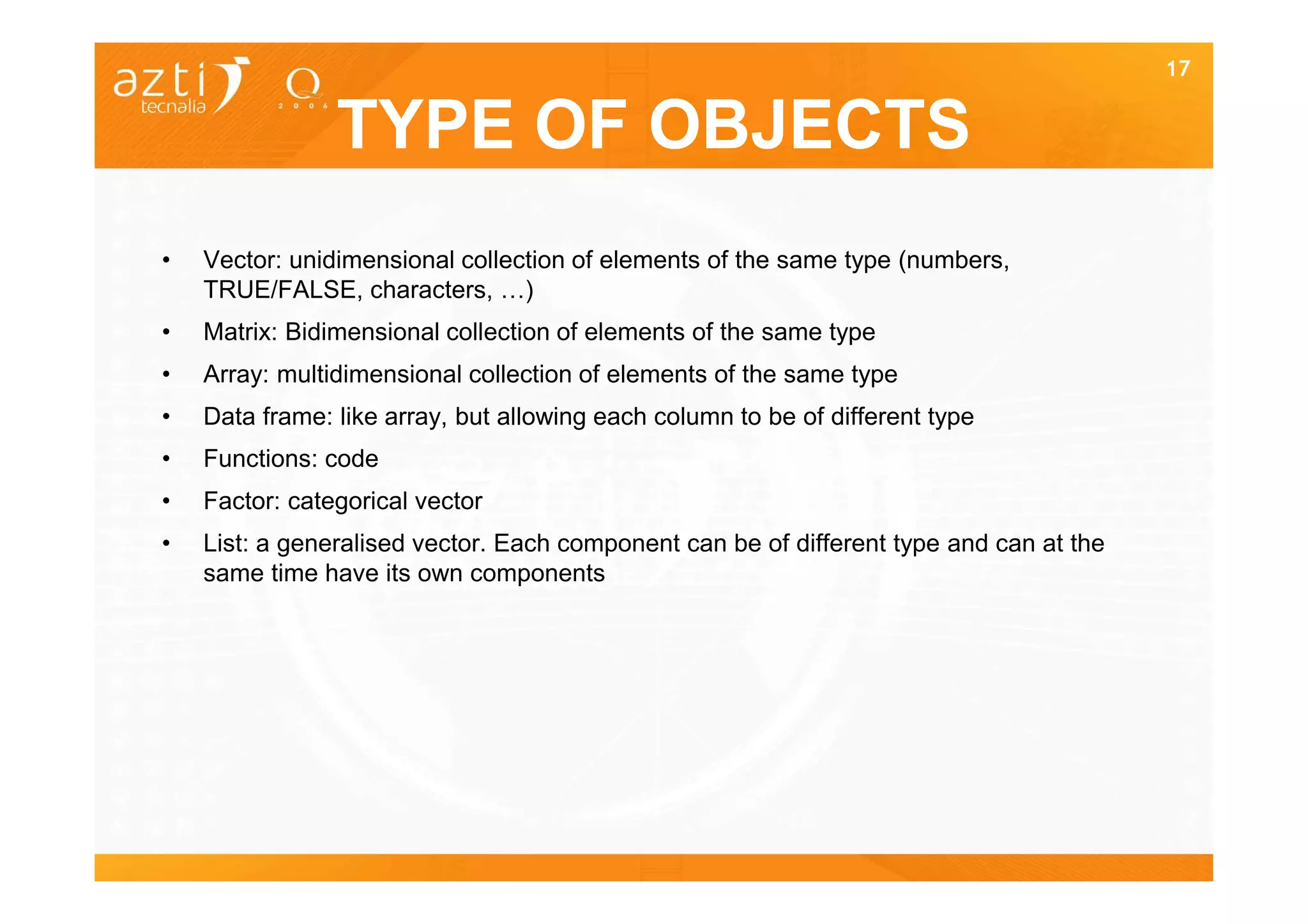 azti tecnalia

Q 2 0 0 6

17

TYPE OF OBJECTS

• Vector: unidimensional collection of elements of the same type (numbers, TRUE/FALSE, characters, …)

• Matrix: Bidimensional collection of elements of the same type

• Array: multidimensional collection of elements of the same type

• Data frame: like array, but allowing each column to be of different type

• Functions: code

• Factor: categorical vector

• List: a generalised vector. Each component can be of different type and can at the same time have its own components